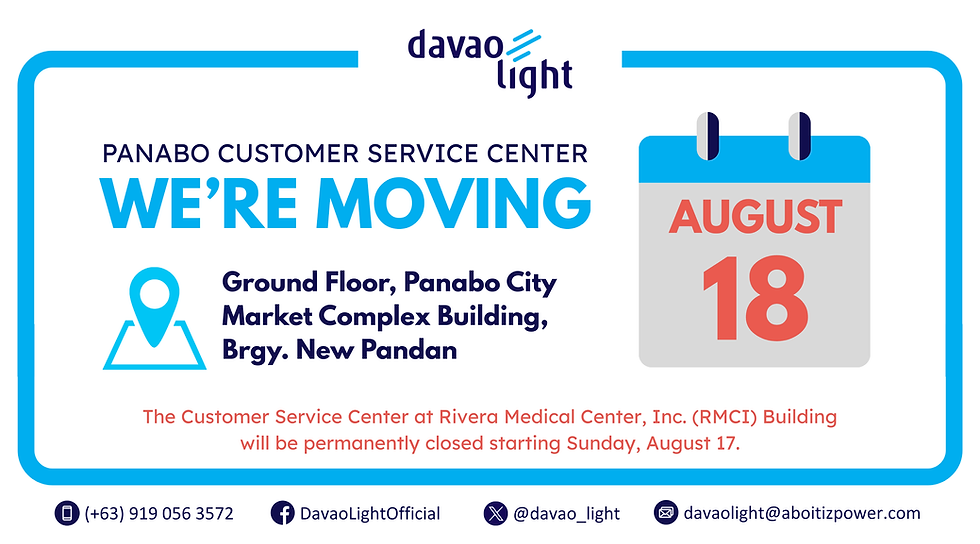 davao light

PANABO CUSTOMER SERVICE CENTER

WE'RE MOVING

Ground Floor, Panabo City Market Complex Building, Brgy. New Pandan

AUGUST

18

The Customer Service Center at Rivera Medical Center, Inc. (RMCI) Building will be permanently closed starting Sunday, August 17.

(+63) 919 056 3572 DavaoLightOfficial @davao_light davaolight@aboitizpower.com